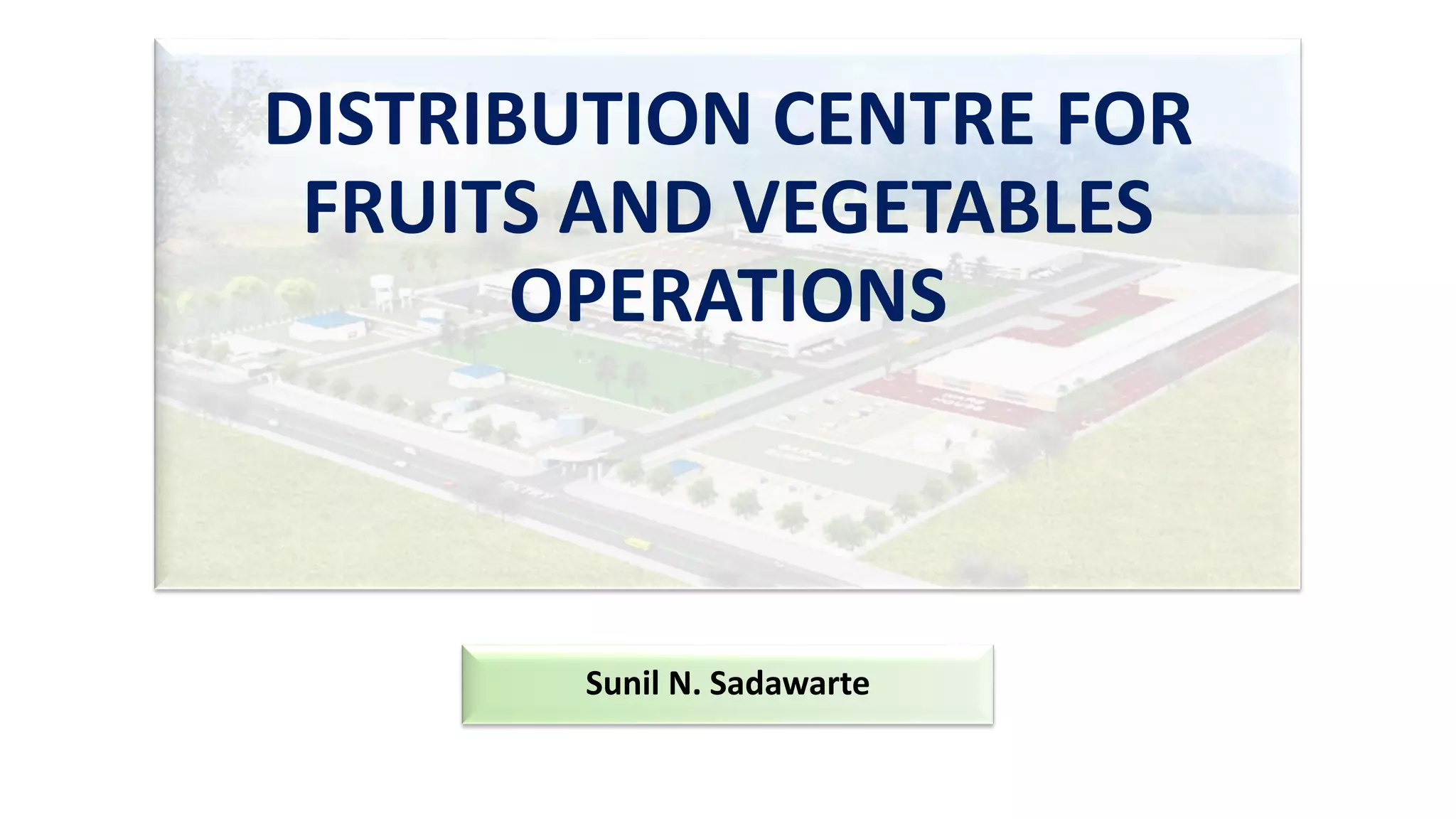 DISTRIBUTION CENTRE FOR FRUITS AND VEGETABLES OPERATIONS

Sunil N. Sadawarte